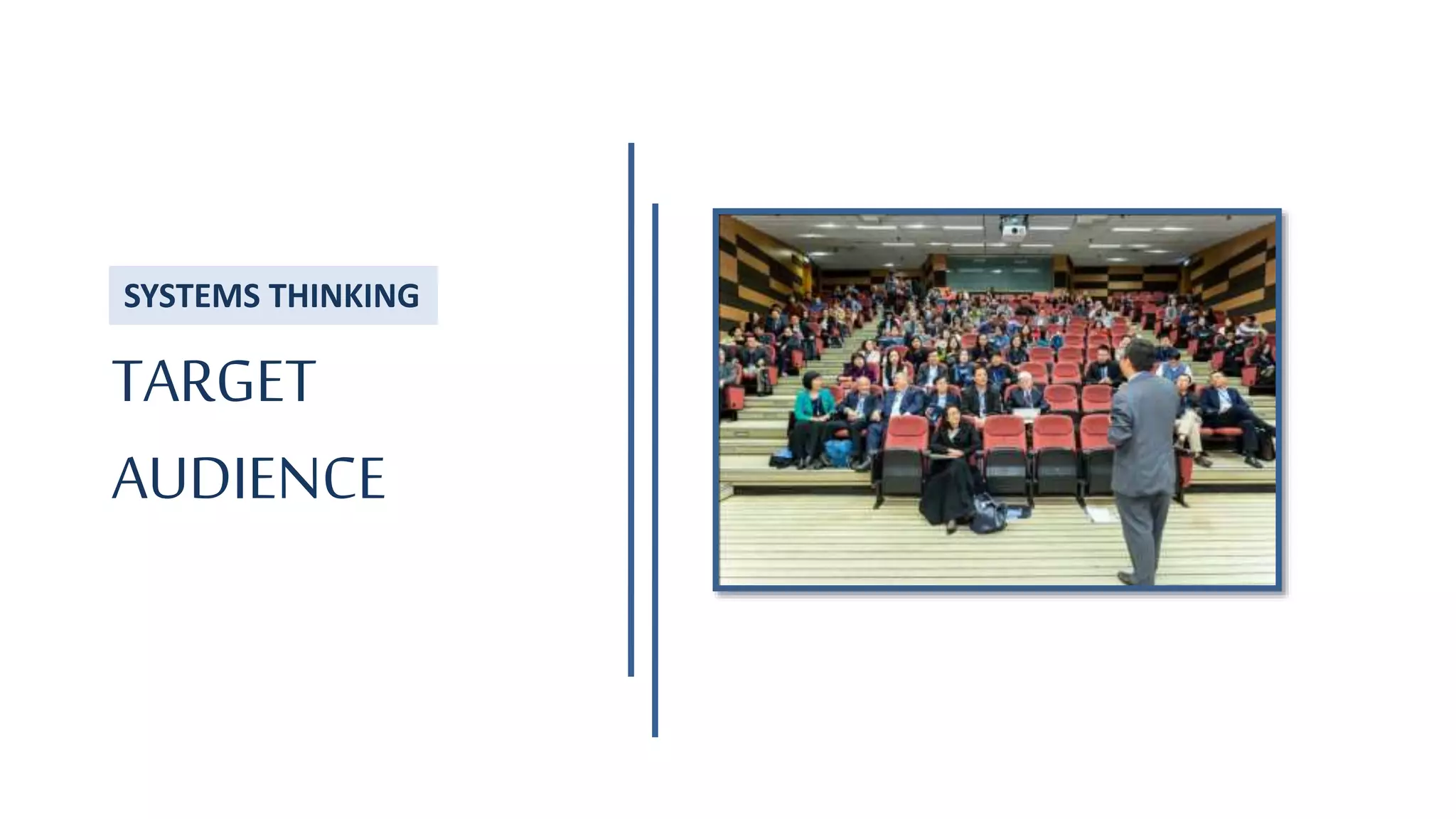 SYSTEMS THINKING

TARGET

AUDIENCE